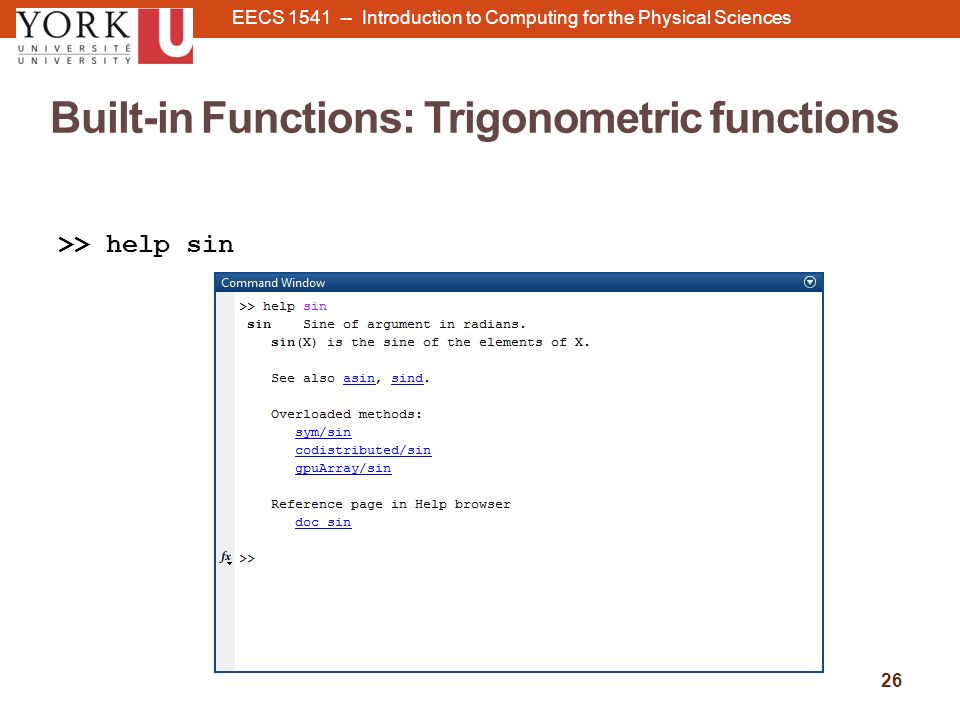 YORK U UNIVERSITÉ UNIVERSITY

EECS 1541 – Introduction to Computing for the Physical Sciences

Built-in Functions: Trigonometric functions

>> help sin

Command Window

>> help sin
sin Sine of argument in radians.
sin(X) is the sine of the elements of X.

See also asin, sind.

Overloaded methods:
sym/sin
codistributed/sin
gpuArray/sin

Reference page in Help browser
doc sin

fx >>

26